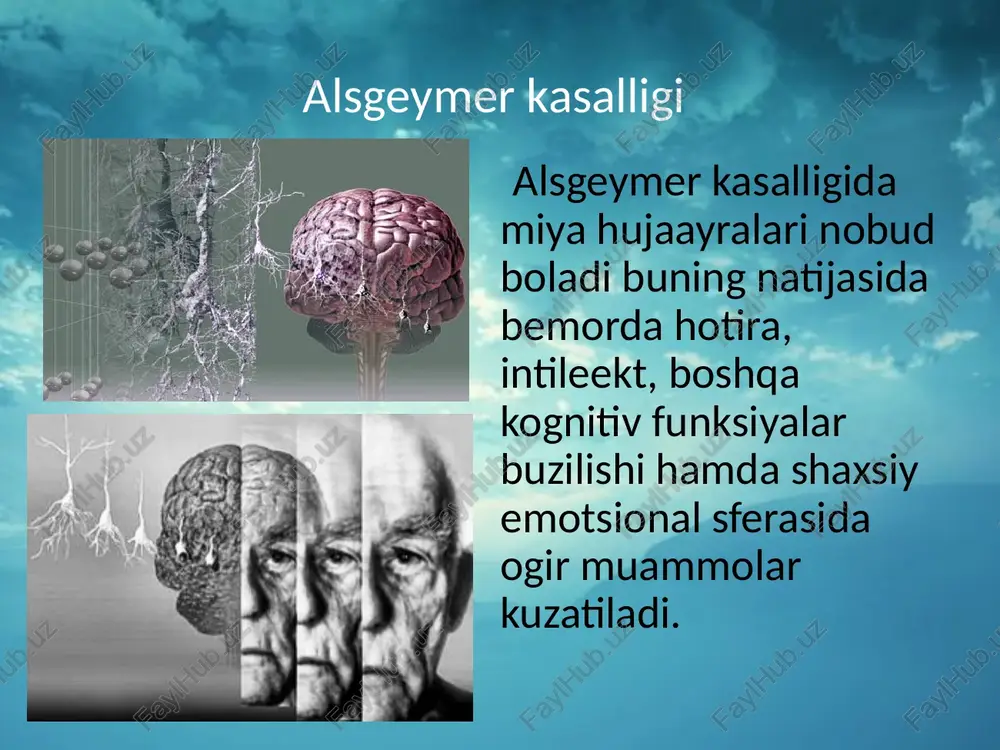 Alsgeymer kasalligi

Alsgeymer kasalligida miya hujaayralari nobud boladi buning natijasida bemorda hotira, intileekt, boshqa kognitiv funksiyalar buzilishi hamda shaxsiy emotsional sferasida ogir muammolar kuzatiladi.

FaylHub.uz